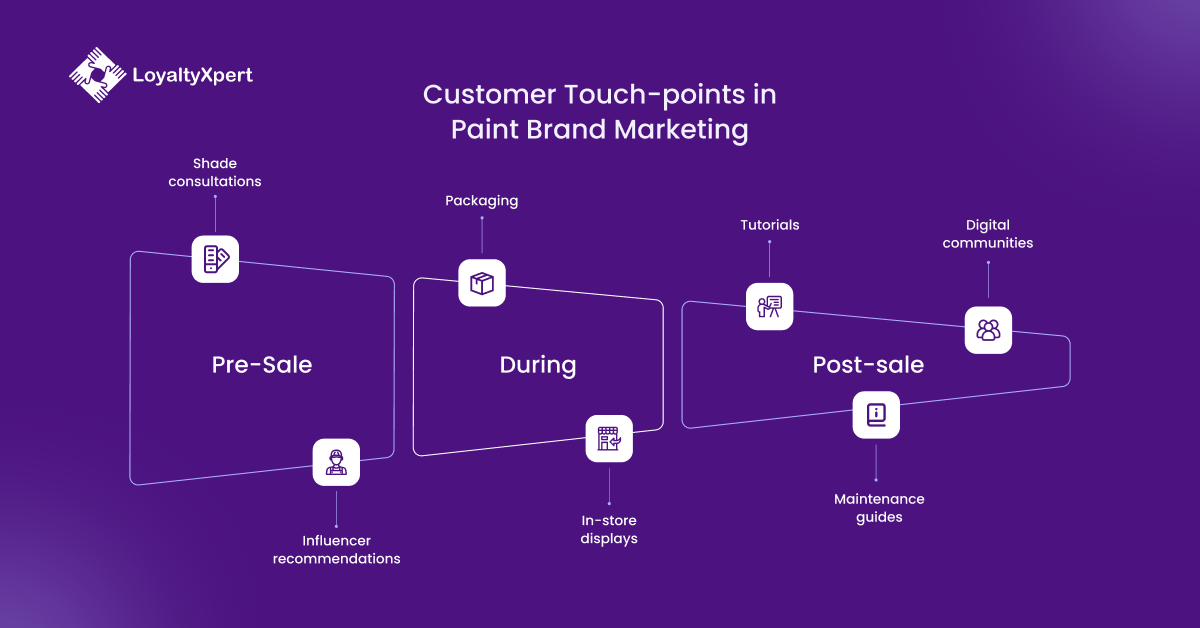 LoyaltyXpert

Customer Touch-points in Paint Brand Marketing

Shade consultations

Pre-Sale

Influencer recommendations

Packaging

During

In-store displays

Tutorials

Digital communities

Post-sale

Maintenance guides